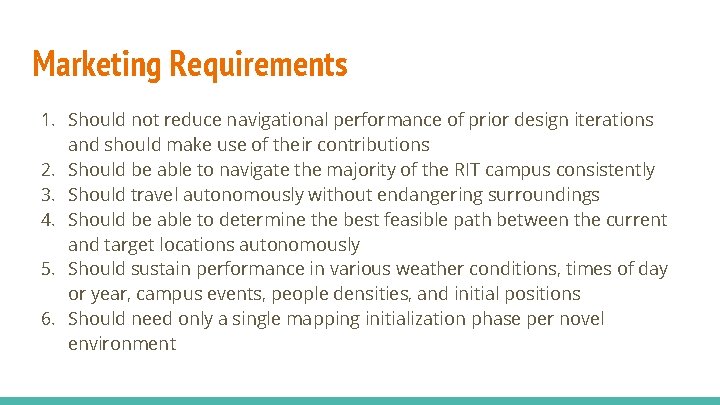 Marketing Requirements

1. Should not reduce navigational performance of prior design iterations and should make use of their contributions
2. Should be able to navigate the majority of the RIT campus consistently
3. Should travel autonomously without endangering surroundings
4. Should be able to determine the best feasible path between the current and target locations autonomously
5. Should sustain performance in various weather conditions, times of day or year, campus events, people densities, and initial positions
6. Should need only a single mapping initialization phase per novel environment